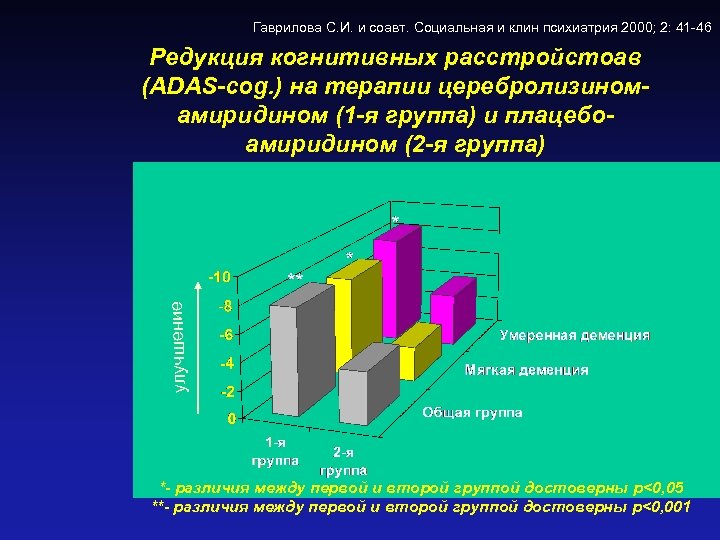 Гаврилова С.И. и соавт. Социальная и клин психиатрия 2000; 2: 41-46

Редукция когнитивных расстройстоав (ADAS-cog.) на терапии церебролизином-амиридином (1-я группа) и плацебо-амиридином (2-я группа)

улучшение

-10
-8
-6
-4
-2
0

**
*
*

Умеренная деменция
Мягкая деменция
Общая группа

1-я группа
2-я группа

*- различия между первой и второй группой достоверны p<0,05
**- различия между первой и второй группой достоверны p<0,001